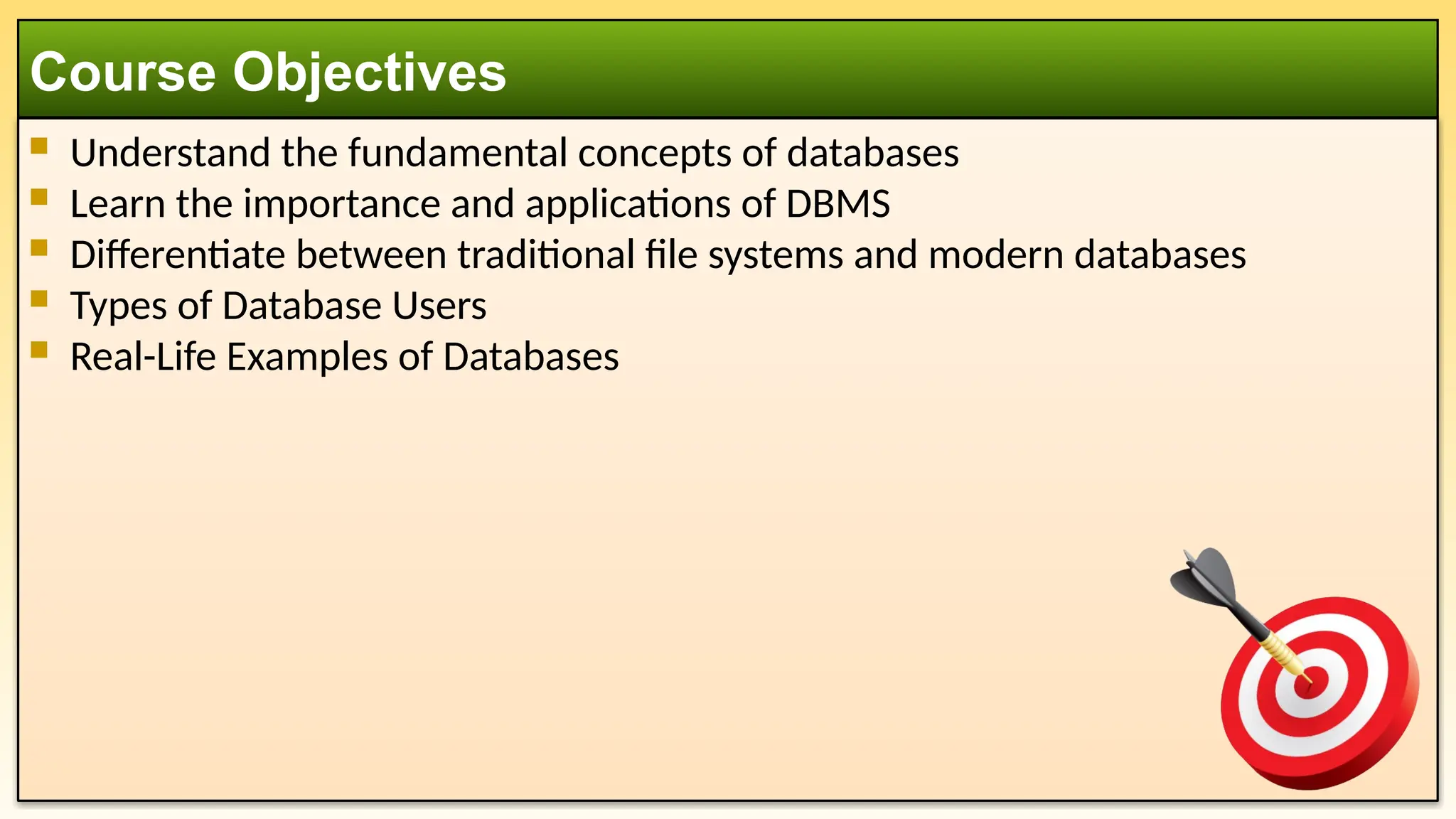 Course Objectives

- Understand the fundamental concepts of databases
- Learn the importance and applications of DBMS
- Differentiate between traditional file systems and modern databases
- Types of Database Users
- Real-Life Examples of Databases